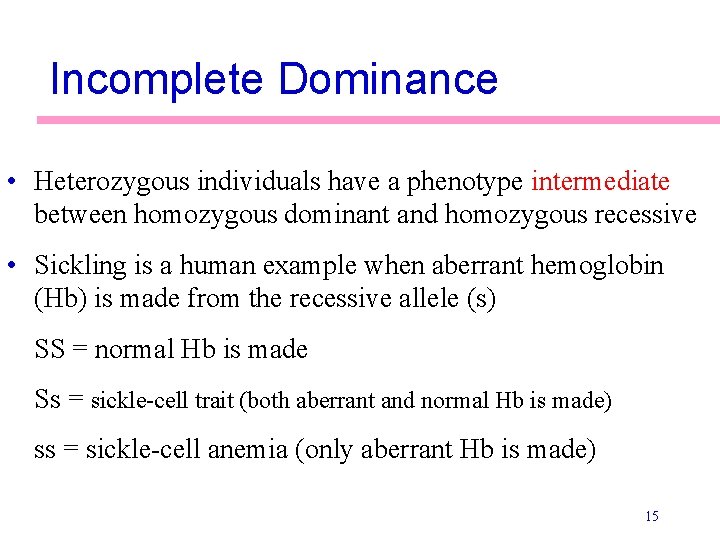 Incomplete Dominance

• Heterozygous individuals have a phenotype intermediate between homozygous dominant and homozygous recessive

• Sickling is a human example when aberrant hemoglobin (Hb) is made from the recessive allele (s)

SS = normal Hb is made

Ss = sickle-cell trait (both aberrant and normal Hb is made)

ss = sickle-cell anemia (only aberrant Hb is made)

15